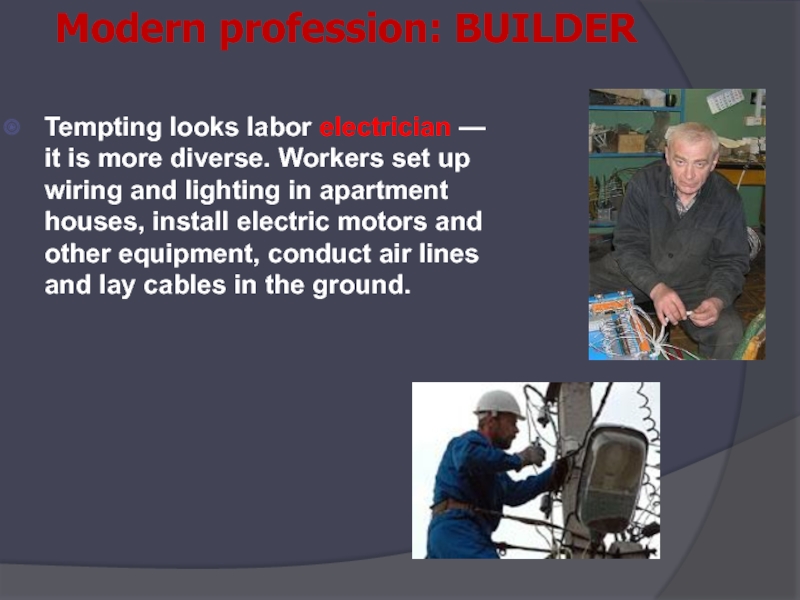 Modern profession: BUILDER

Tempting looks labor electrician — it is more diverse. Workers set up wiring and lighting in apartment houses, install electric motors and other equipment, conduct air lines and lay cables in the ground.